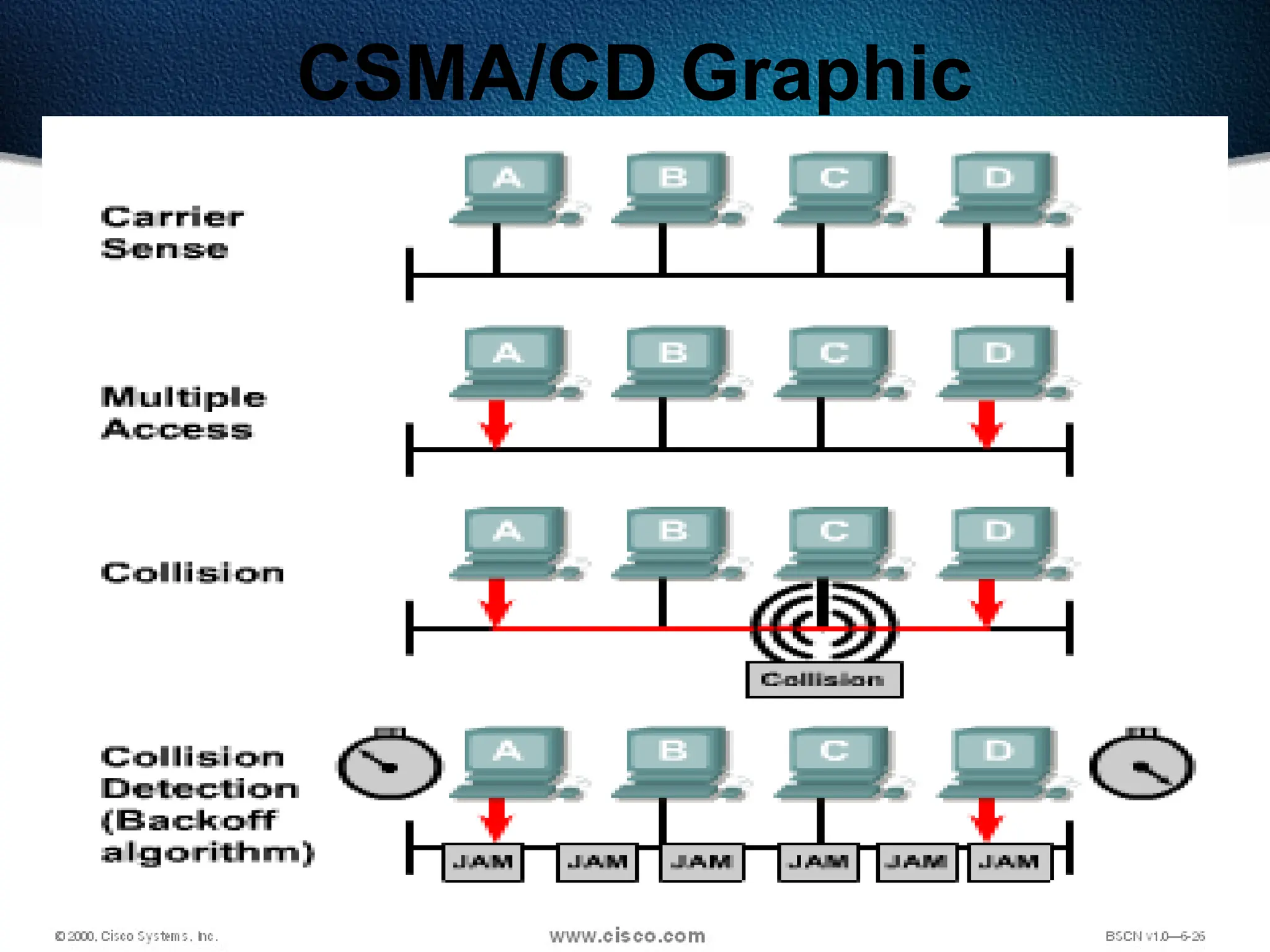 CSMA/CD Graphic

Carrier Sense

A B C D

Multiple Access

A B C D

Collision

A B C D

Collision

Collision Detection (Backoff algorithm)

A B C D

JAM JAM JAM JAM JAM JAM

© 2000, Cisco Systems, Inc.

www.cisco.com

BSCN v1.0—6-26